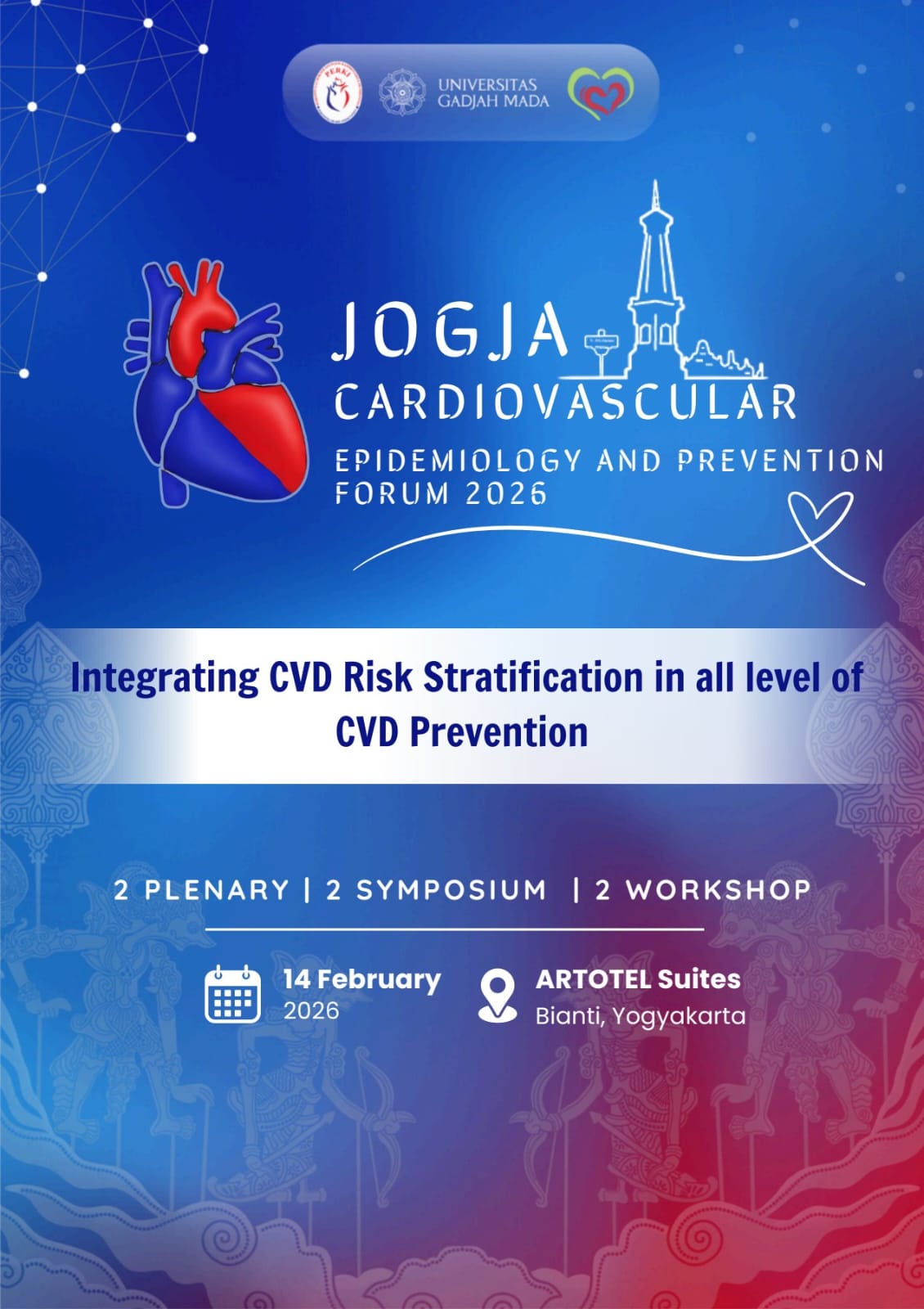 PERKI

UNIVERSITAS GADJAH MADA

JOGJA CARDIOVASCULAR EPIDEMIOLOGY AND PREVENTION FORUM 2026

Integrating CVD Risk Stratification in all level of CVD Prevention

2 PLENARY | 2 SYMPOSIUM | 2 WORKSHOP

14 February 2026

ARTOTEL Suites
Bianti, Yogyakarta